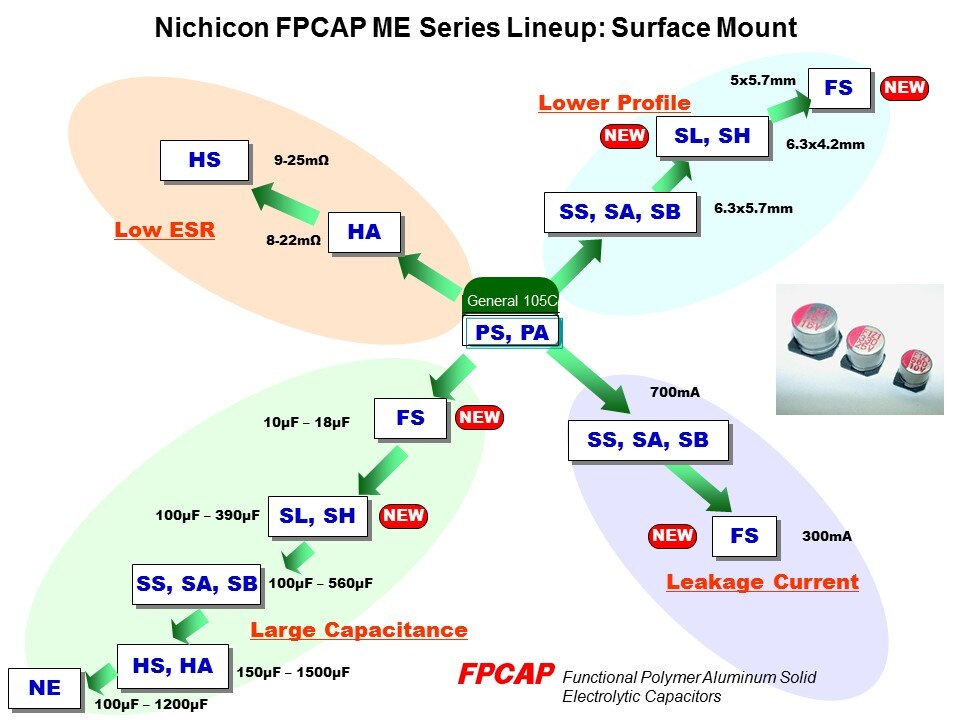 Nichicon FPCAP ME Series Lineup: Surface Mount

Low ESR

HS 9-25mΩ

8-22mΩ HA

Lower Profile

5x5.7mm FS NEW

NEW SL, SH 6.3x4.2mm

SS, SA, SB 6.3x5.7mm

General 105C

PS, PA

10μF – 18μF FS NEW

100μF – 390μF SL, SH NEW

SS, SA, SB 100μF – 560μF

Large Capacitance

HS, HA 150μF – 1500μF

NE 100μF – 1200μF

700mA

SS, SA, SB

NEW FS 300mA

Leakage Current

FPCAP Functional Polymer Aluminum Solid Electrolytic Capacitors